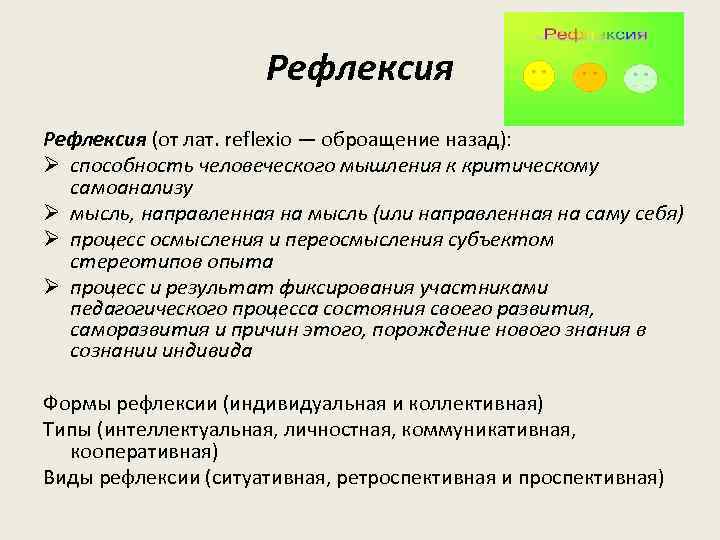 Рефлексия

Рефлексия

Рефлексия (от лат. reflexio — оброащение назад):
➢ способность человеческого мышления к критическому самоанализу
➢ мысль, направленная на мысль (или направленная на саму себя)
➢ процесс осмысления и переосмысления субъектом стереотипов опыта
➢ процесс и результат фиксирования участниками педагогического процесса состояния своего развития, саморазвития и причин этого, порождение нового знания в сознании индивида

Формы рефлексии (индивидуальная и коллективная)
Типы (интеллектуальная, личностная, коммуникативная, кооперативная)
Виды рефлексии (ситуативная, ретроспективная и проспективная)